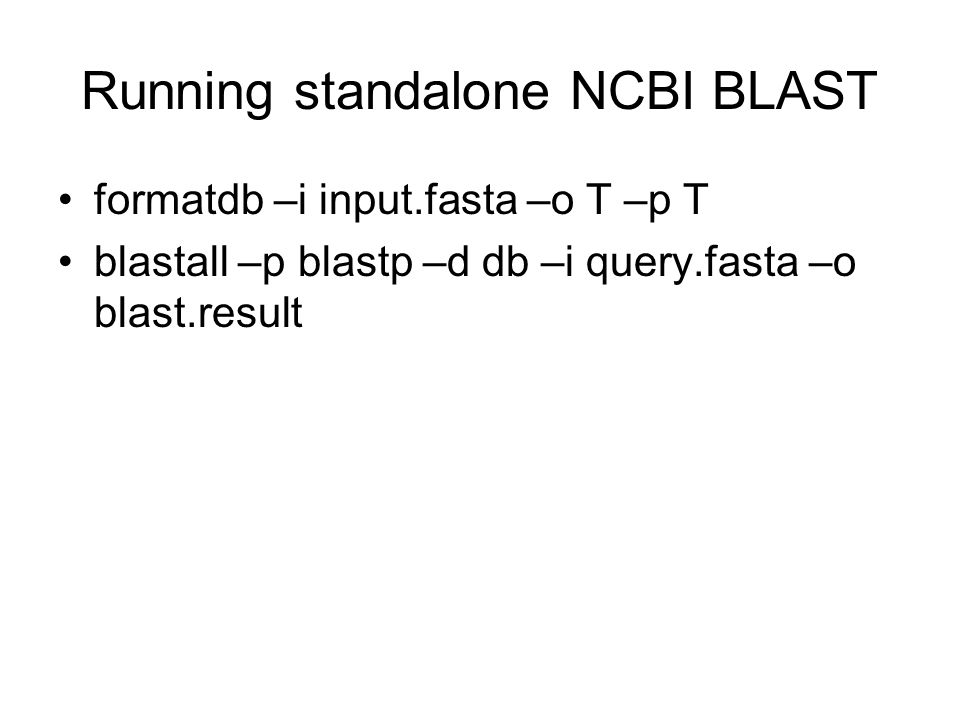 Running standalone NCBI BLAST

• formatdb –i input.fasta –o T –p T
• blastall –p blastp –d db –i query.fasta –o blast.result